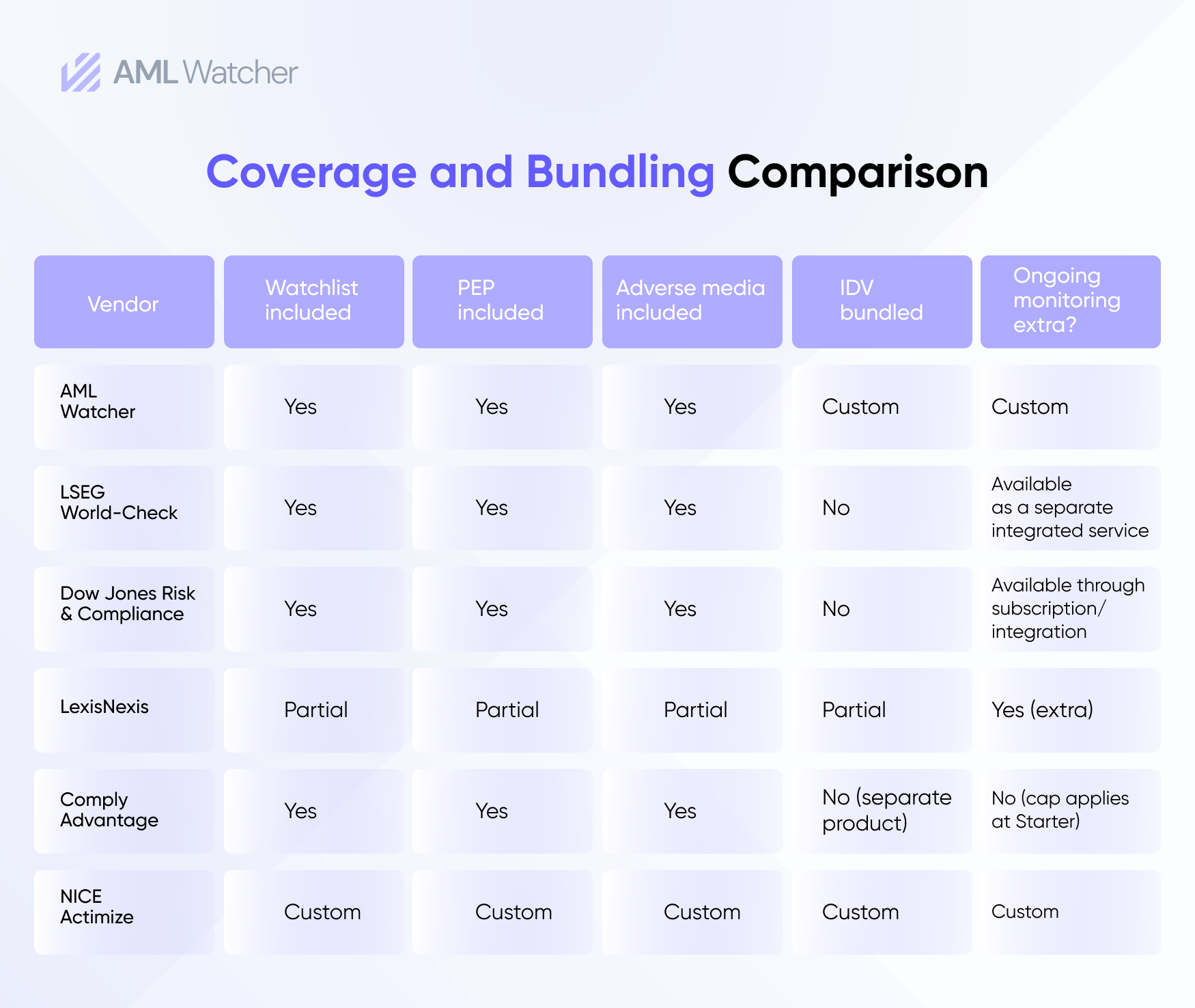 AML Watcher

Coverage and Bundling Comparison

| Vendor | Watchlist included | PEP included | Adverse media included | IDV bundled | Ongoing monitoring extra? |
|---|---|---|---|---|---|
| AML Watcher | Yes | Yes | Yes | Custom | Custom |
| LSEG World-Check | Yes | Yes | Yes | No | Available as a separate integrated service |
| Dow Jones Risk & Compliance | Yes | Yes | Yes | No | Available through subscription/ integration |
| LexisNexis | Partial | Partial | Partial | Partial | Yes (extra) |
| Comply Advantage | Yes | Yes | Yes | No (separate product) | No (cap applies at Starter) |
| NICE Actimize | Custom | Custom | Custom | Custom | Custom |